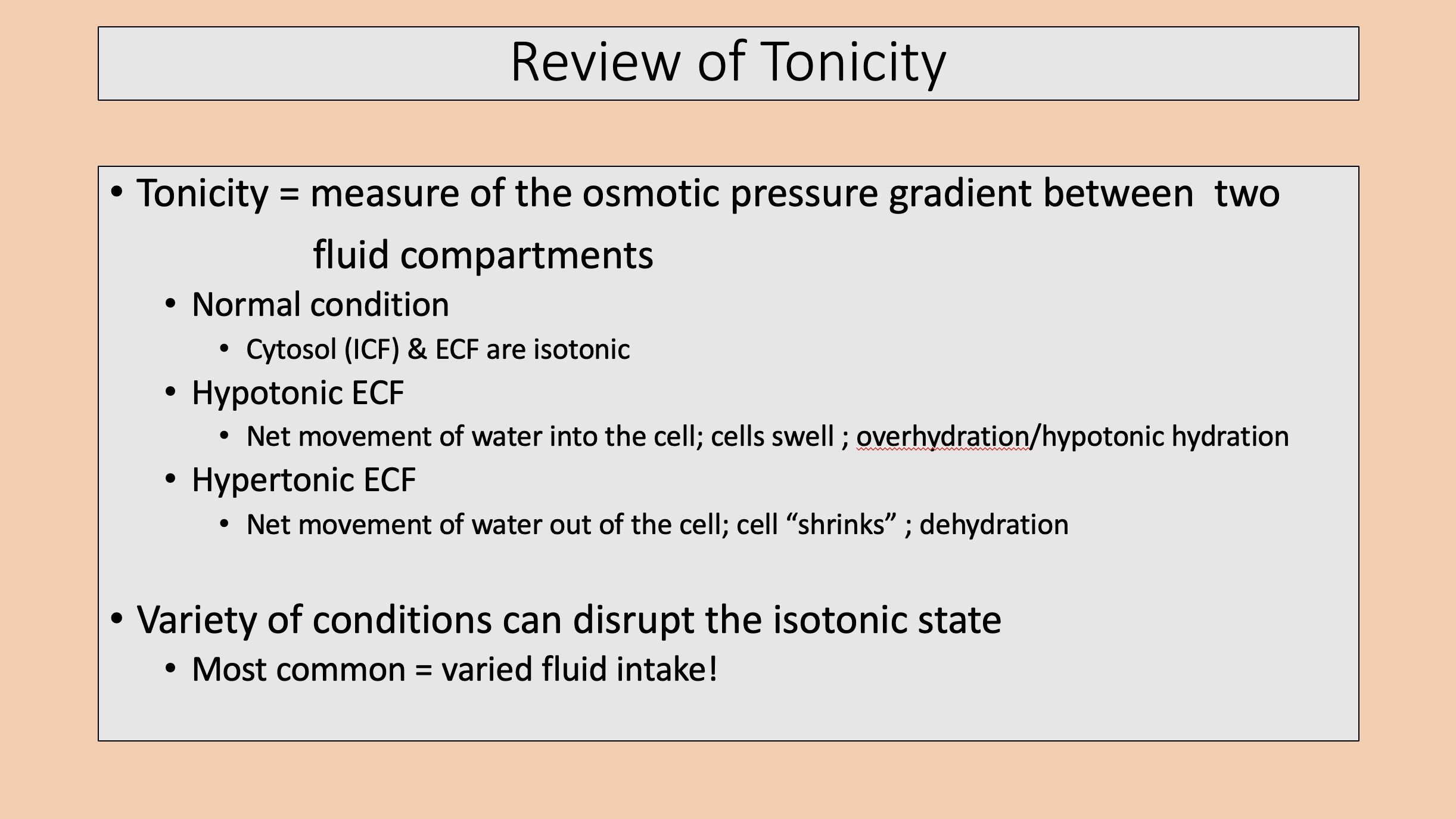 Review of Tonicity

• Tonicity = measure of the osmotic pressure gradient between two fluid compartments
  • Normal condition
    • Cytosol (ICF) & ECF are isotonic
  • Hypotonic ECF
    • Net movement of water into the cell; cells swell ; overhydration/hypotonic hydration
  • Hypertonic ECF
    • Net movement of water out of the cell; cell “shrinks” ; dehydration

• Variety of conditions can disrupt the isotonic state
  • Most common = varied fluid intake!